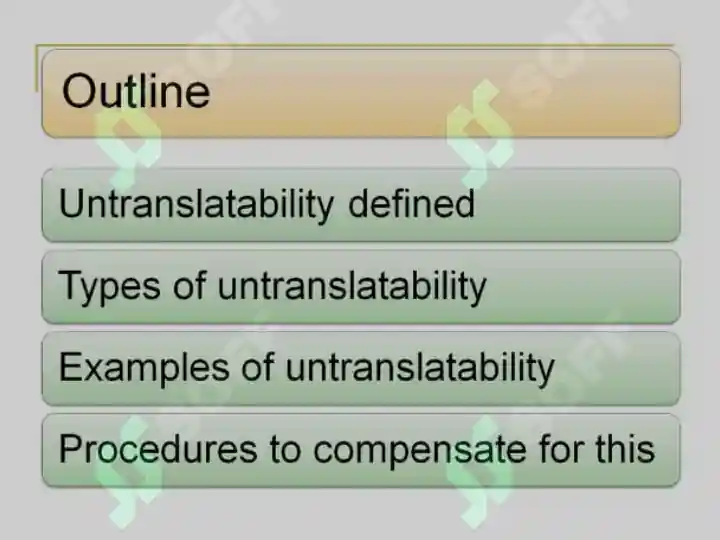 Outline

Untranslatability defined

Types of untranslatability

Examples of untranslatability

Procedures to compensate for this